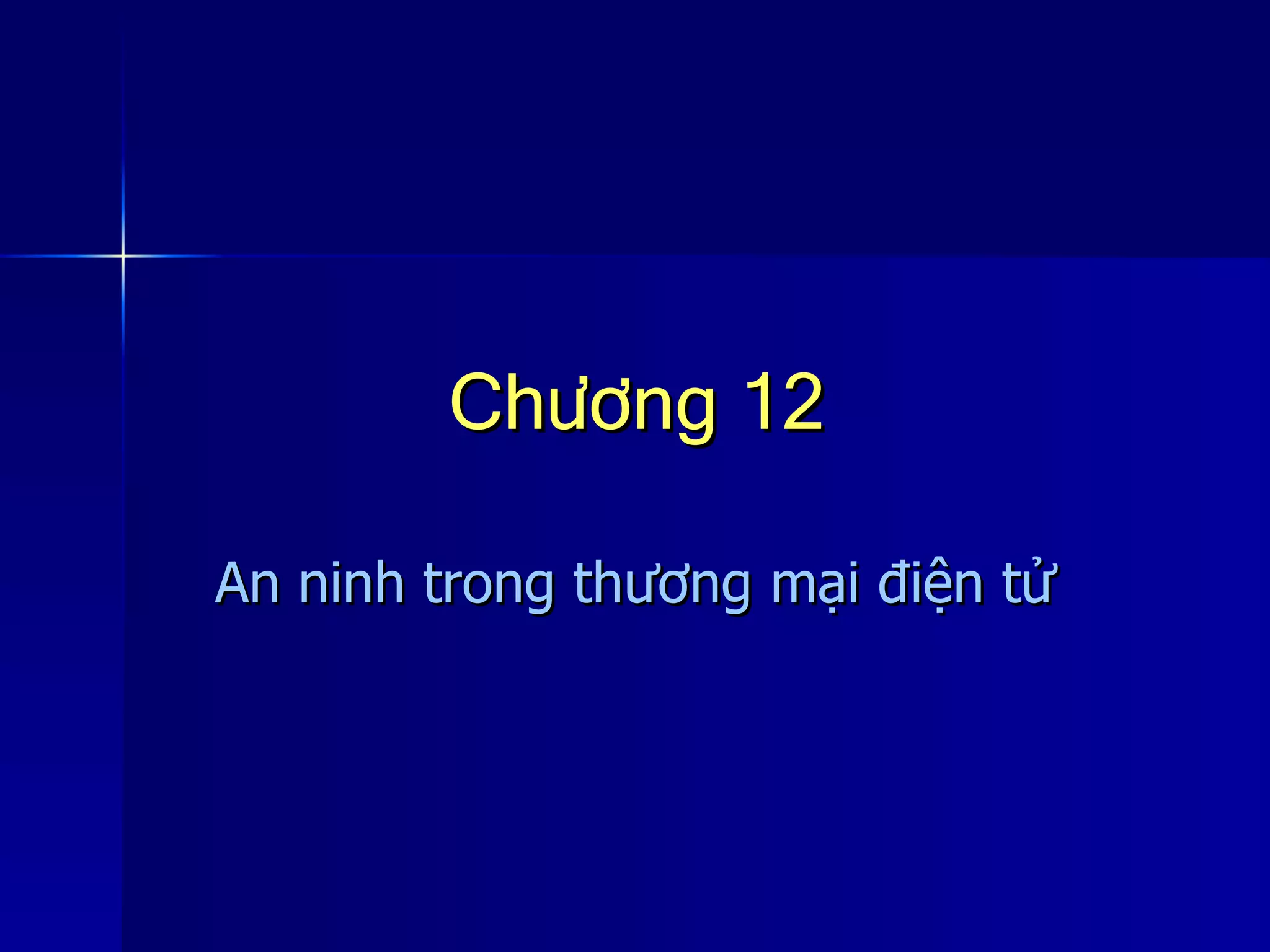 Chương 12

An ninh trong thương mại điện tử